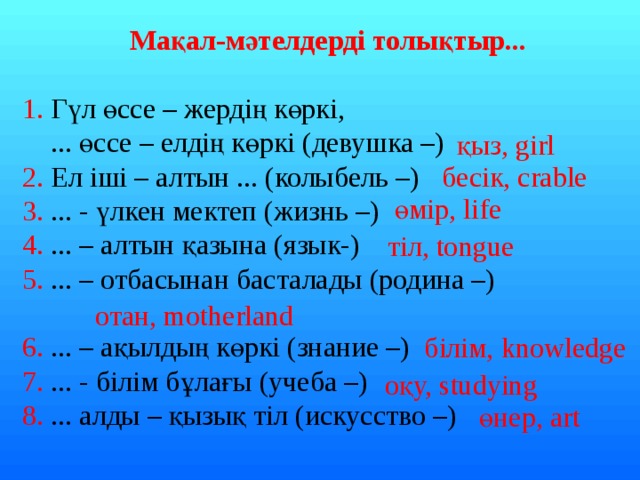 Мақал-мәтелдерді толықтыр...

1. Гүл өссе – жердің көркі,
... өссе – елдің көркі (девушка –) қыз, girl
2. Ел іші – алтын ... (колыбель –) бесік, crable
3. ... - үлкен мектеп (жизнь –) өмір, life
4. ... – алтын қазына (язык-) тіл, tongue
5. ... – отбасынан басталады (родина –)
отан, motherland
6. ... – ақылдың көркі (знание –) білім, knowledge
7. ... - білім бұлағы (учеба –) оқу, studying
8. ... алды – қызық тіл (искусство –) өнер, art